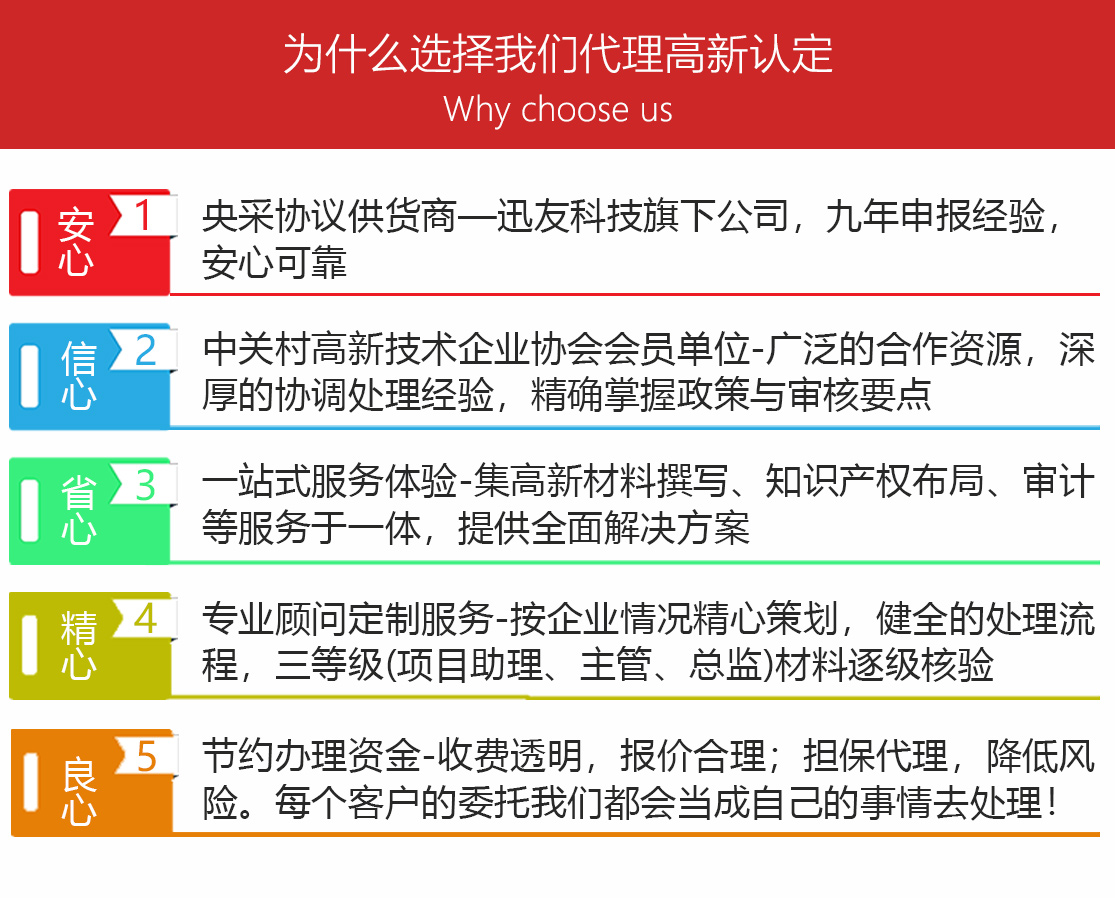 为什么选择我们代理高新认定
Why choose us

安心 1
央采协议供货商—迅友科技旗下公司，九年申报经验，安心可靠

信心 2
中关村高新技术企业协会会员单位-广泛的合作资源，深厚的协调处理经验，精确掌握政策与审核要点

省心 3
一站式服务体验-集高新材料撰写、知识产权布局、审计等服务于一体，提供全面解决方案

精心 4
专业顾问定制服务-按企业情况精心策划，健全的处理流程，三等级(项目助理、主管、总监)材料逐级核验

良心 5
节约办理资金-收费透明，报价合理；担保代理，降低风险。每个客户的委托我们都会当成自己的事情去处理！